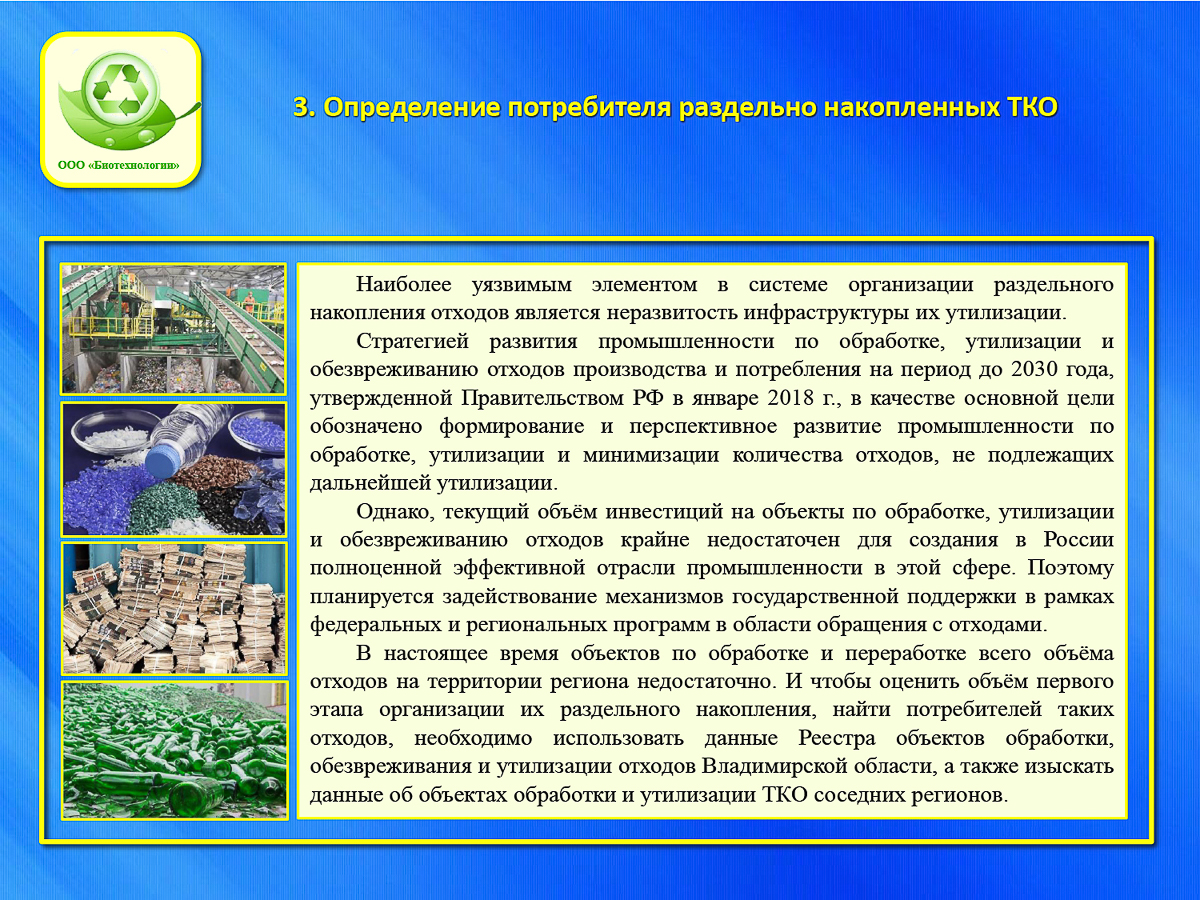 ООО «Биотехнологии»

3. Определение потребителя раздельно накопленных ТКО

Наиболее уязвимым элементом в системе организации раздельного накопления отходов является неразвитость инфраструктуры их утилизации.

Стратегией развития промышленности по обработке, утилизации и обезвреживанию отходов производства и потребления на период до 2030 года, утвержденной Правительством РФ в январе 2018 г., в качестве основной цели обозначено формирование и перспективное развитие промышленности по обработке, утилизации и минимизации количества отходов, не подлежащих дальнейшей утилизации.

Однако, текущий объём инвестиций на объекты по обработке, утилизации и обезвреживанию отходов крайне недостаточен для создания в России полноценной эффективной отрасли промышленности в этой сфере. Поэтому планируется задействование механизмов государственной поддержки в рамках федеральных и региональных программ в области обращения с отходами.

В настоящее время объектов по обработке и переработке всего объёма отходов на территории региона недостаточно. И чтобы оценить объём первого этапа организации их раздельного накопления, найти потребителей таких отходов, необходимо использовать данные Реестра объектов обработки, обезвреживания и утилизации отходов Владимирской области, а также изыскать данные об объектах обработки и утилизации ТКО соседних регионов.